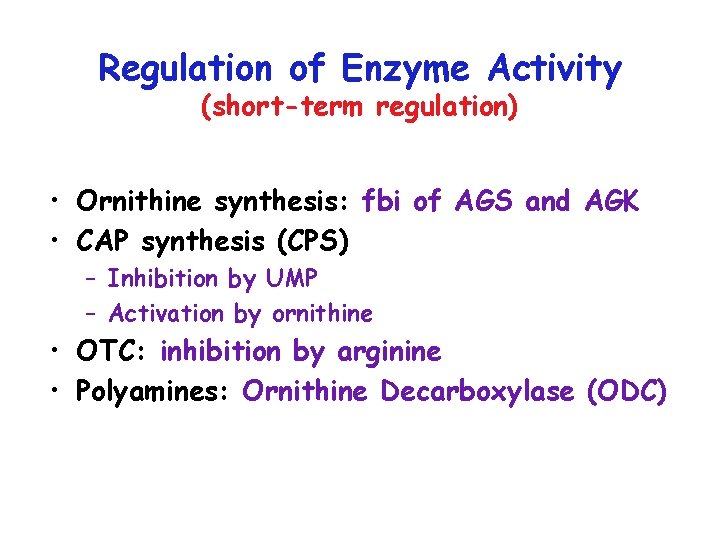 Regulation of Enzyme Activity
(short-term regulation)

• Ornithine synthesis: fbi of AGS and AGK
• CAP synthesis (CPS)
– Inhibition by UMP
– Activation by ornithine
• OTC: inhibition by arginine
• Polyamines: Ornithine Decarboxylase (ODC)